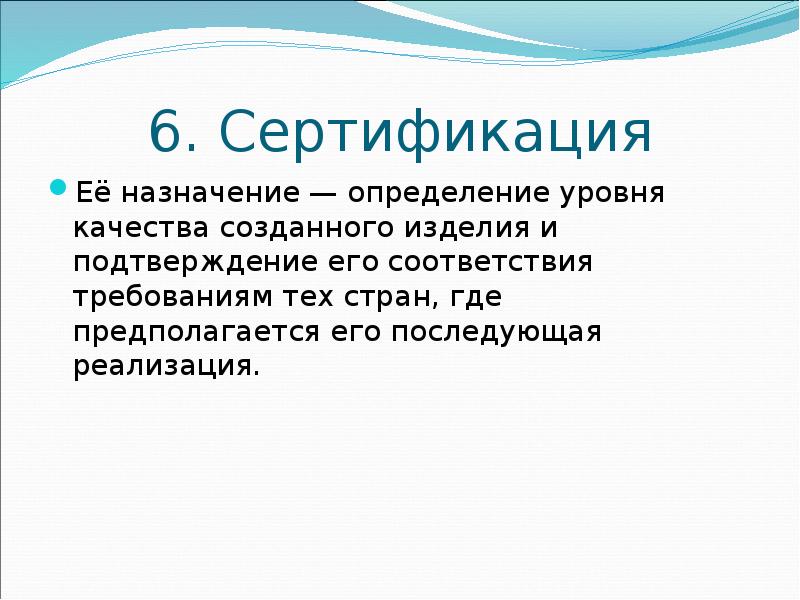 6. Сертификация

Её назначение — определение уровня качества созданного изделия и подтверждение его соответствия требованиям тех стран, где предполагается его последующая реализация.